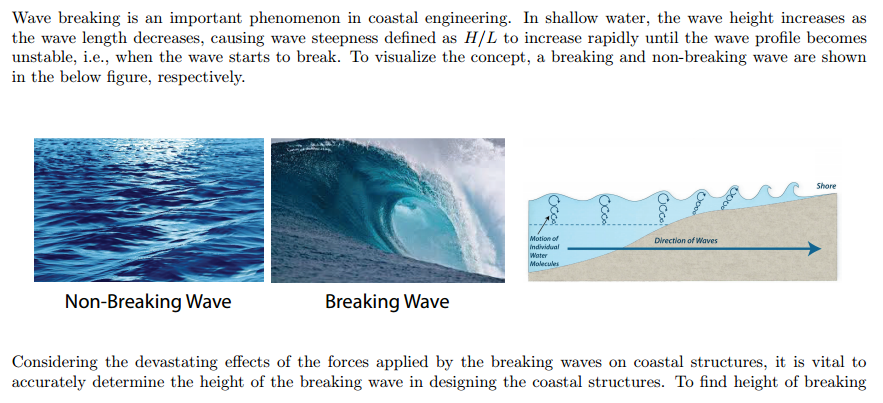 Wave breaking is an important phenomenon in coastal engineering. In shallow water, the wave height increases as the wave length decreases, causing wave steepness defined as $H/L$ to increase rapidly until the wave profile becomes unstable, i.e., when the wave starts to break. To visualize the concept, a breaking and non-breaking wave are shown in the below figure, respectively.

Non-Breaking Wave

Breaking Wave

Shore

Motion of Individual Water Molecules

Direction of Waves

Considering the devastating effects of the forces applied by the breaking waves on coastal structures, it is vital to accurately determine the height of the breaking wave in designing the coastal structures. To find height of breaking